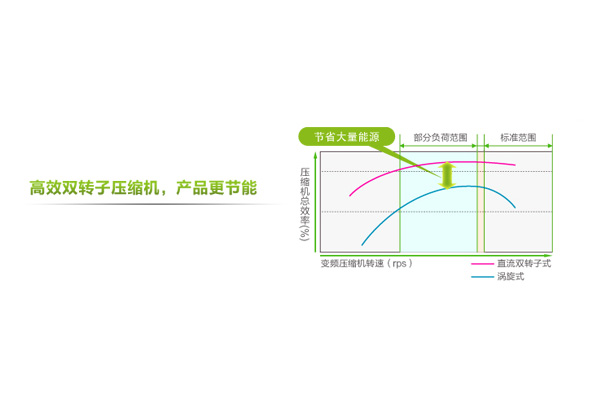 高效双转子压缩机，产品更节能

节省大量能源

部分负荷范围

标准范围

压缩机总效率(%)

变频压缩机转速（rps）

直流双转子式

涡旋式